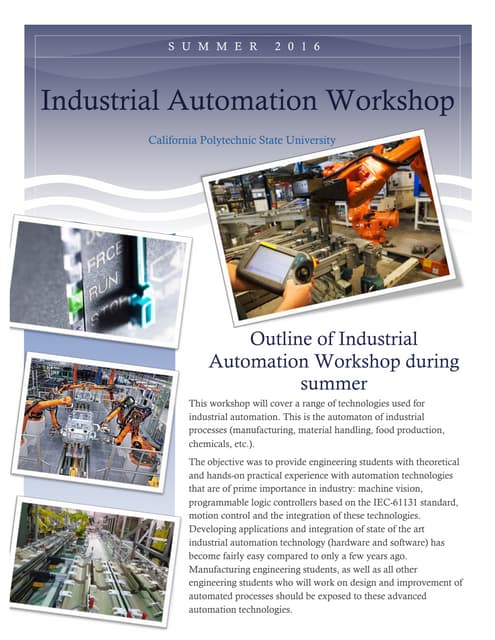 SUMMER 2016

Industrial Automation Workshop

California Polytechnic State University

FRCE
RUN
STOP

Outline of Industrial Automation Workshop during summer

This workshop will cover a range of technologies used for industrial automation. This is the automaton of industrial processes (manufacturing, material handling, food production, chemicals, etc.).

The objective was to provide engineering students with theoretical and hands-on practical experience with automation technologies that are of prime importance in industry: machine vision, programmable logic controllers based on the IEC-61131 standard, motion control and the integration of these technologies. Developing applications and integration of state of the art industrial automation technology (hardware and software) has become fairly easy compared to only a few years ago. Manufacturing engineering students, as well as all other engineering students who will work on design and improvement of automated processes should be exposed to these advanced automation technologies.